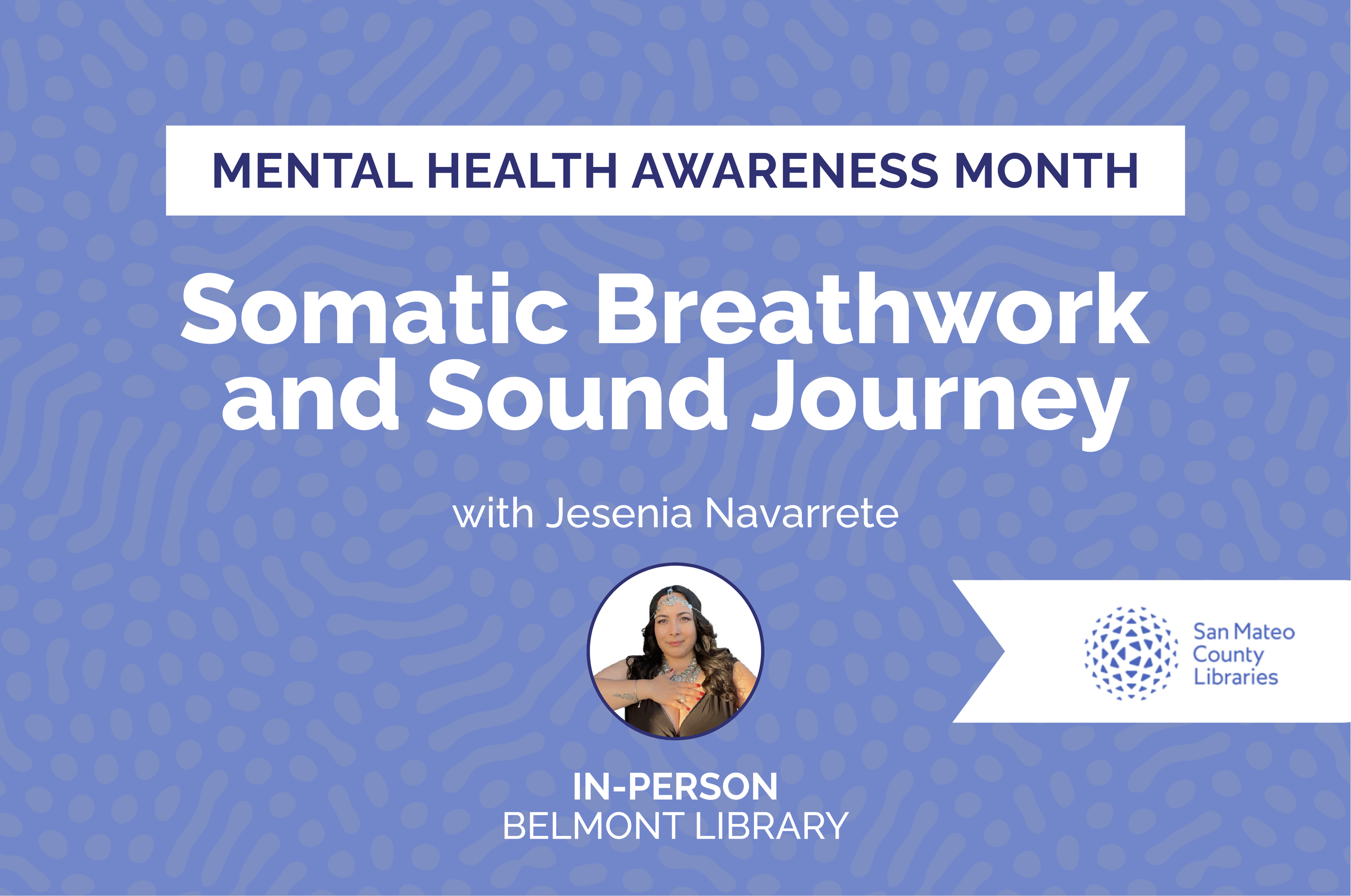 MENTAL HEALTH AWARENESS MONTH

Somatic Breathwork and Sound Journey

with Jesenia Navarrete

San Mateo County Libraries

IN-PERSON
BELMONT LIBRARY